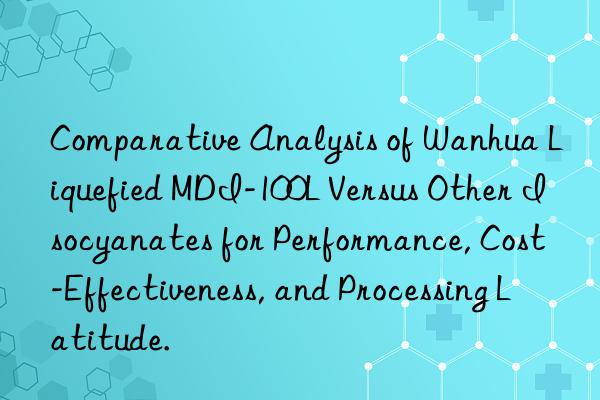 Comparative Analysis of Wanhua Liquefied MDI-100L Versus Other Isocyanates for Performance, Cost-Effectiveness, and Processing Latitude.